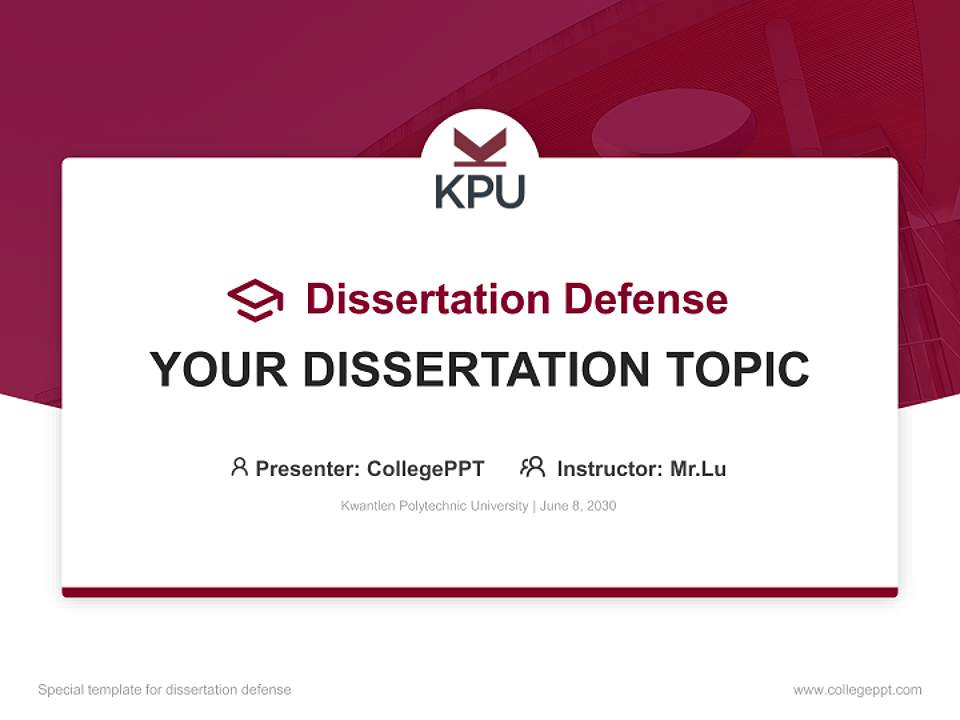 KPU

Dissertation Defense

YOUR DISSERTATION TOPIC

Presenter: CollegePPT Instructor: Mr.Lu

Kwantlen Polytechnic University | June 8, 2030

Special template for dissertation defense

www.collegeppt.com